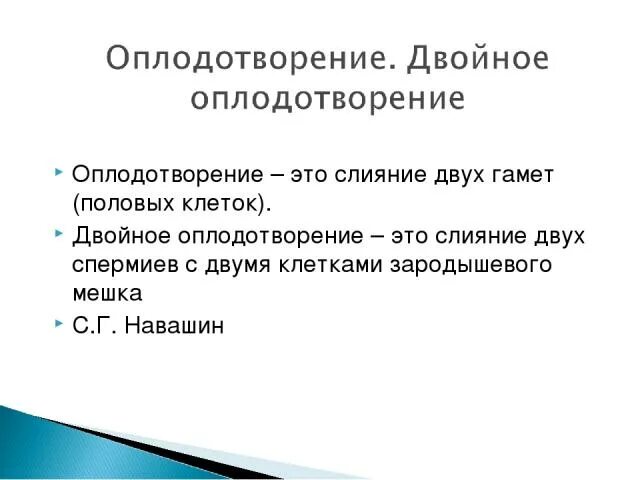 Оплодотворение. Двойное оплодотворение

Оплодотворение – это слияние двух гамет (половых клеток).

Двойное оплодотворение – это слияние двух спермиев с двумя клетками зародышевого мешка

С.Г. Навашин